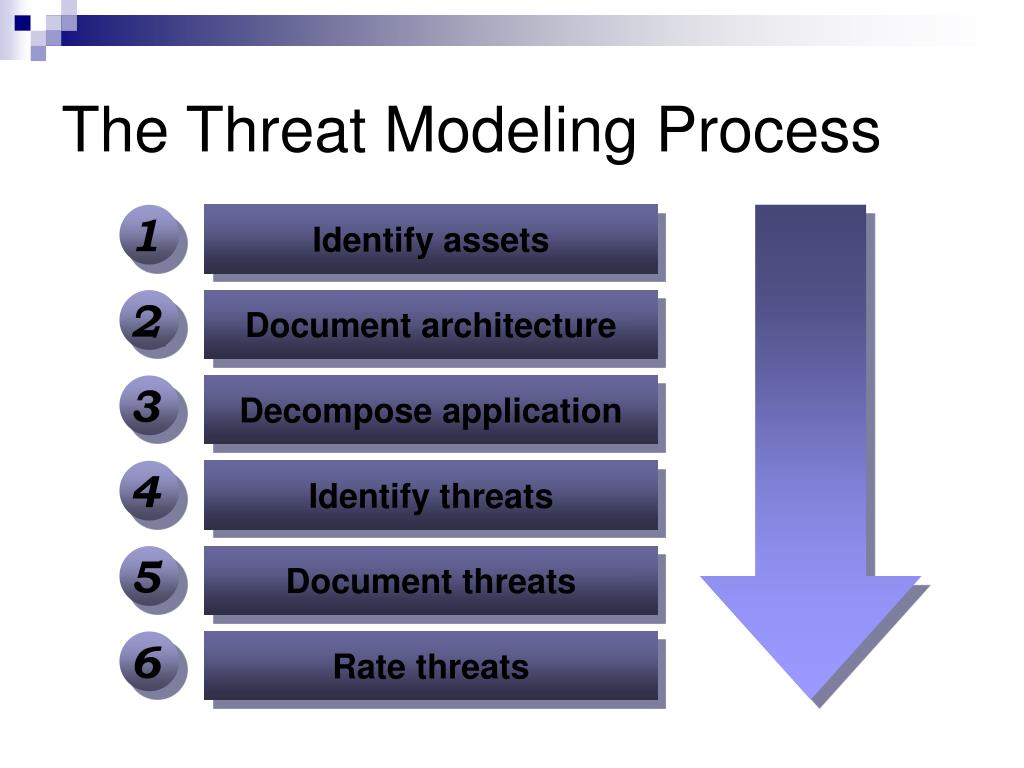 The Threat Modeling Process

1 Identify assets

2 Document architecture

3 Decompose application

4 Identify threats

5 Document threats

6 Rate threats